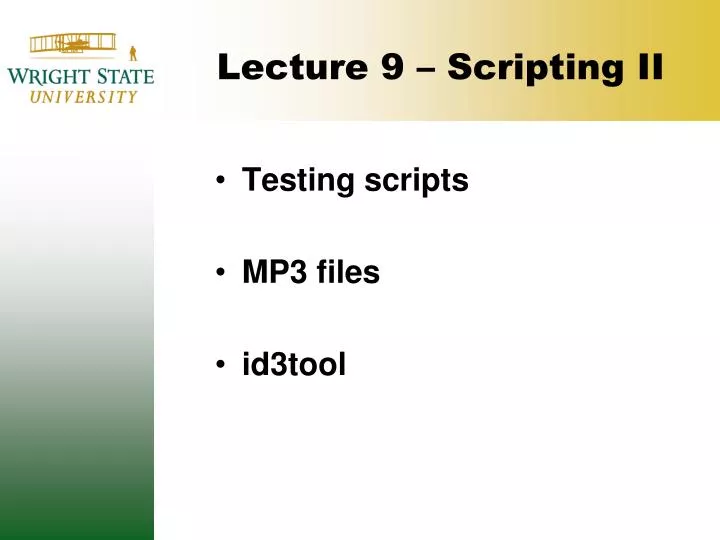 WRIGHT STATE
UNIVERSITY

Lecture 9 – Scripting II

• Testing scripts

• MP3 files

• id3tool